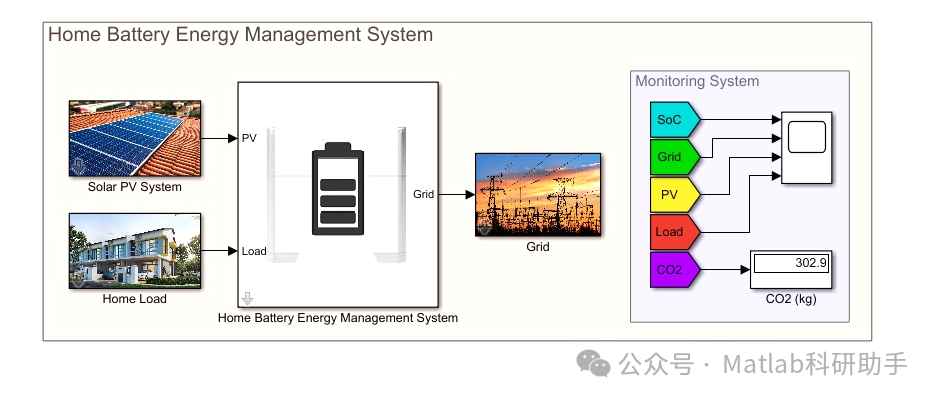 Home Battery Energy Management System

Solar PV System

Home Load

PV

Load

Grid

Home Battery Energy Management System

Grid

Monitoring System

SoC

Grid

PV

Load

CO2

302.9

CO2 (kg)

公众号 · Matlab科研助手